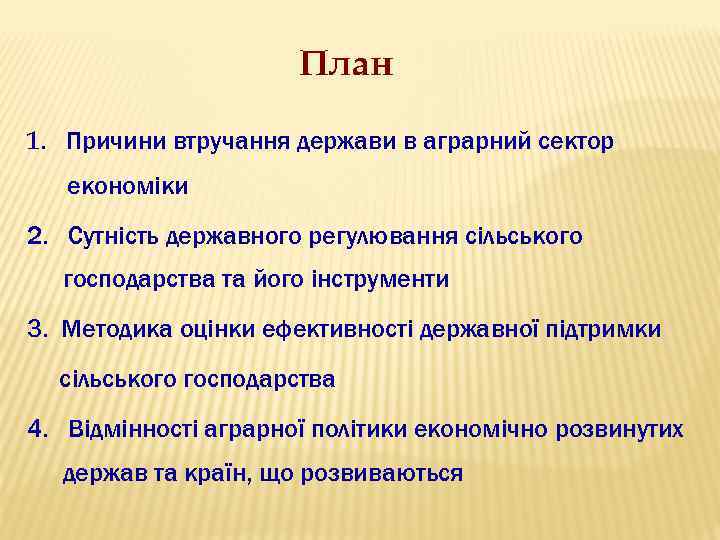 План

1. Причини втручання держави в аграрний сектор економіки

2. Сутність державного регулювання сільського господарства та його інструменти

3. Методика оцінки ефективності державної підтримки сільського господарства

4. Відмінності аграрної політики економічно розвинутих держав та країн, що розвиваються